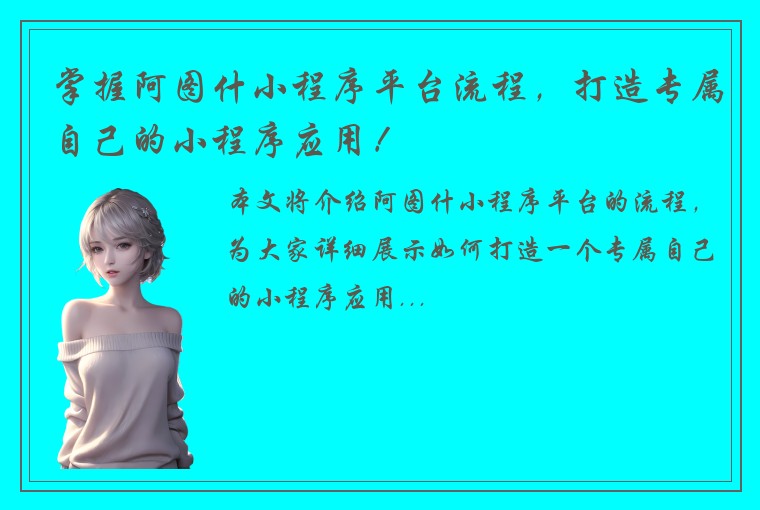 掌握阿图什小程序平台流程，打造专属自己的小程序应用！

本文将介绍阿图什小程序平台的流程，为大家详细展示如何打造一个专属自己的小程序应用...